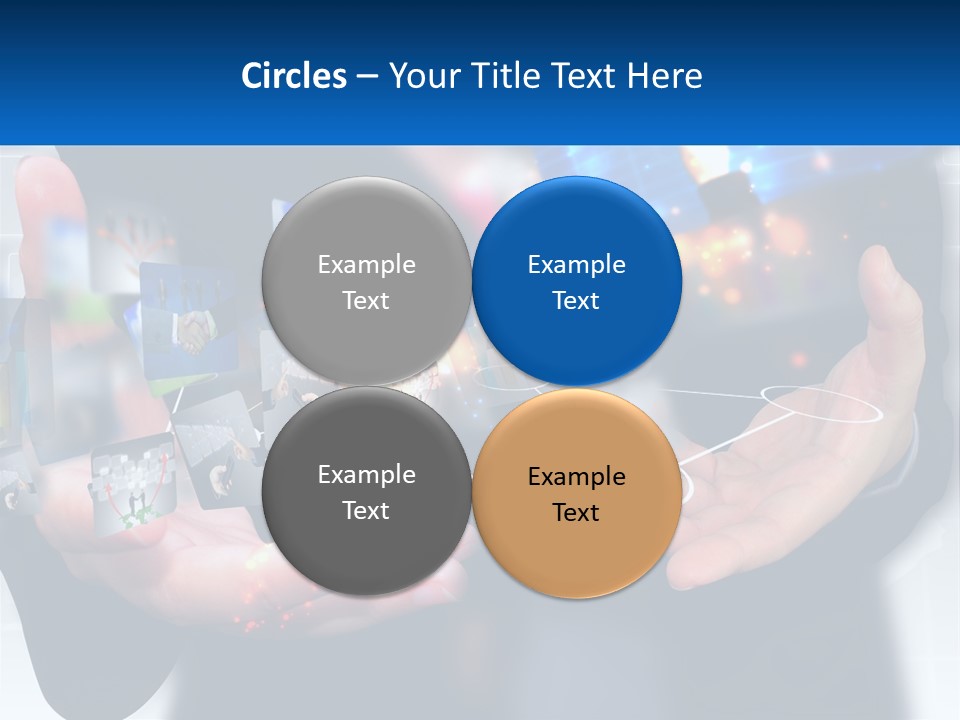 Circles – Your Title Text Here

Example Text

Example Text

Example Text

Example Text